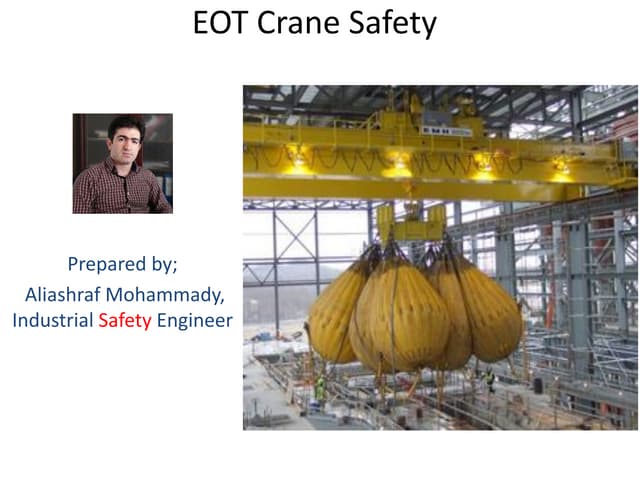 EOT Crane Safety

Prepared by;
Aliashraf Mohammady,
Industrial Safety Engineer